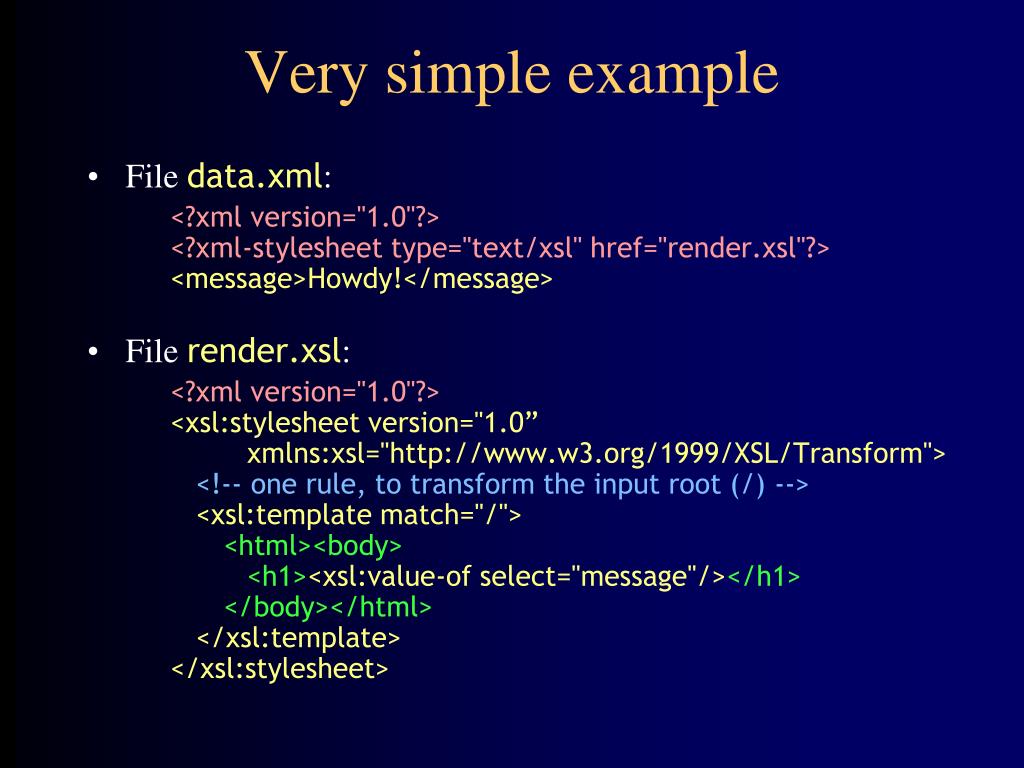 Very simple example

• File data.xml:

<?xml version="1.0"?>
<?xml-stylesheet type="text/xsl" href="render.xsl"?>
<message>Howdy!</message>

• File render.xsl:

<?xml version="1.0"?>
<xsl:stylesheet version="1.0”
xmlns:xsl="http://www.w3.org/1999/XSL/Transform">
<!-- one rule, to transform the input root (/) -->
<xsl:template match="/">
<html><body>
<h1><xsl:value-of select="message"/></h1>
</body></html>
</xsl:template>
</xsl:stylesheet>